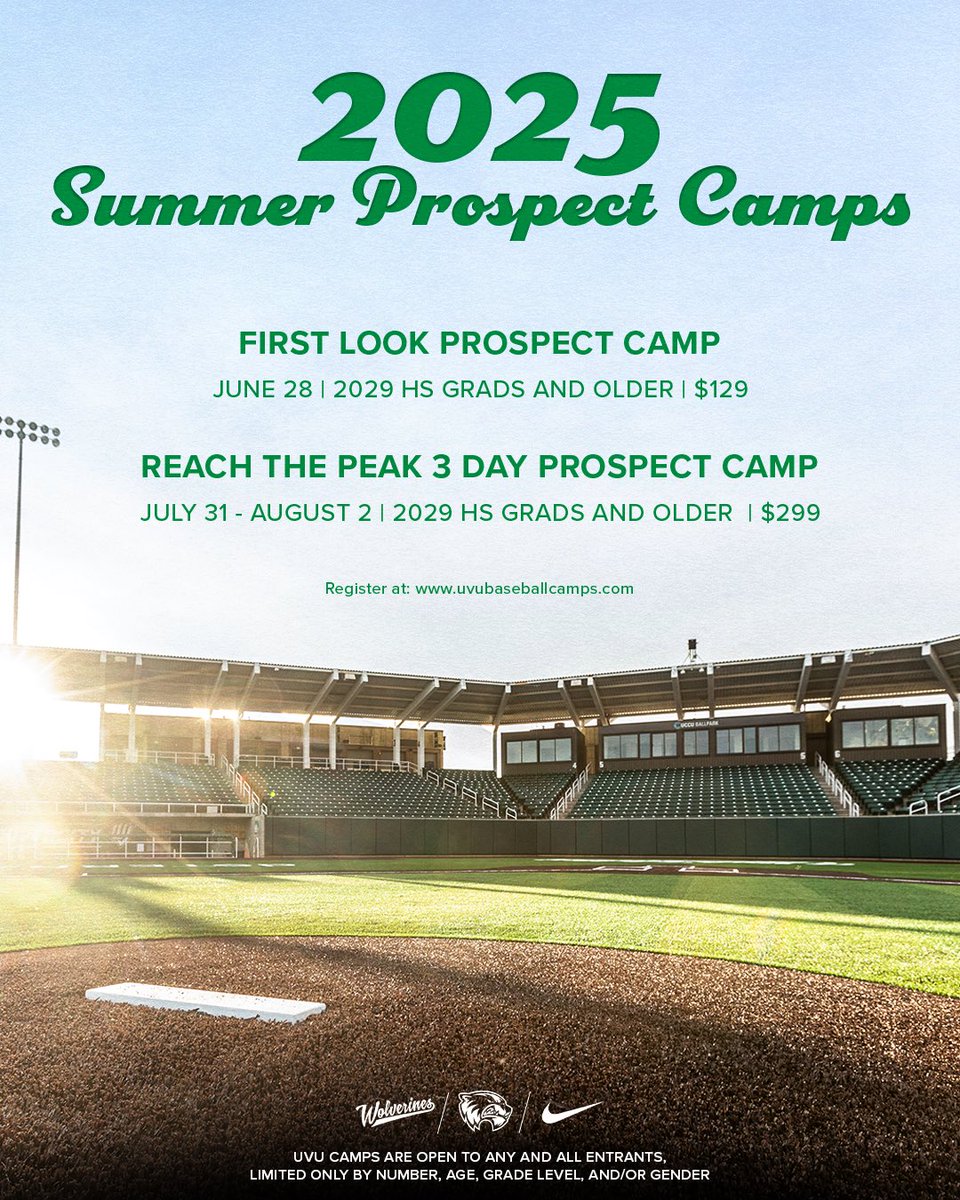 2025
Summer Prospect Camps

FIRST LOOK PROSPECT CAMP
JUNE 28 | 2029 HS GRADS AND OLDER | $129

REACH THE PEAK 3 DAY PROSPECT CAMP
JULY 31 - AUGUST 2 | 2029 HS GRADS AND OLDER | $299

Register at: www.uvubaseballcamps.com

UCCU BALLPARK

Wolverines

UVU CAMPS ARE OPEN TO ANY AND ALL ENTRANTS, LIMITED ONLY BY NUMBER, AGE, GRADE LEVEL, AND/OR GENDER